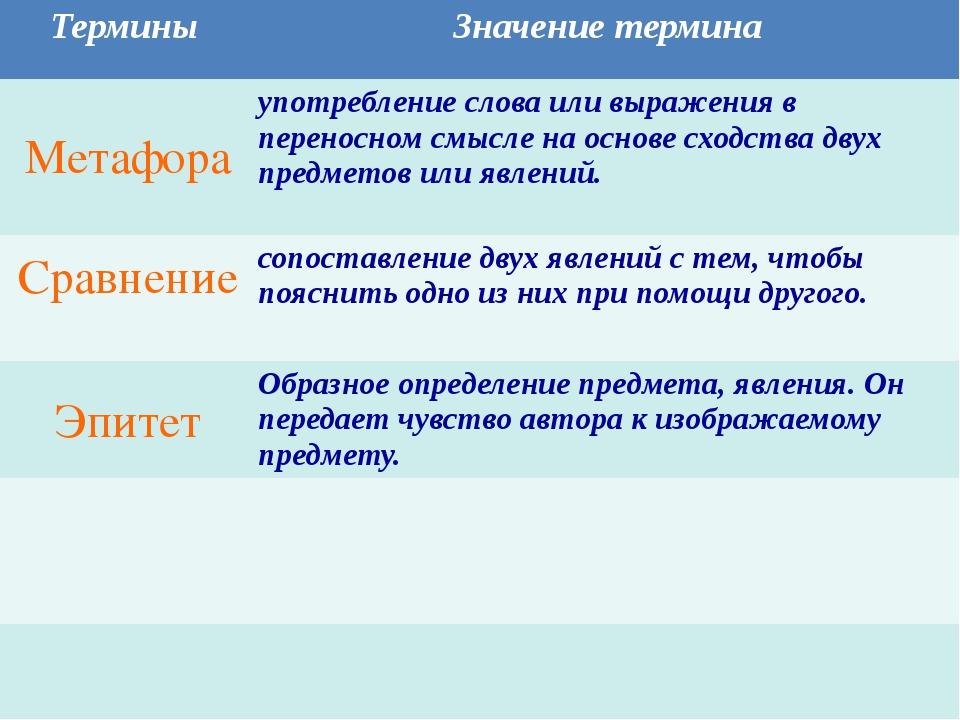 | Термины | Значение термина |
|---|---|
| Метафора | употребление слова или выражения в переносном смысле на основе сходства двух предметов или явлений. |
| Сравнение | сопоставление двух явлений с тем, чтобы пояснить одно из них при помощи другого. |
| Эпитет | Образное определение предмета, явления. Он передает чувство автора к изображаемому предмету. |
| | |
| | |